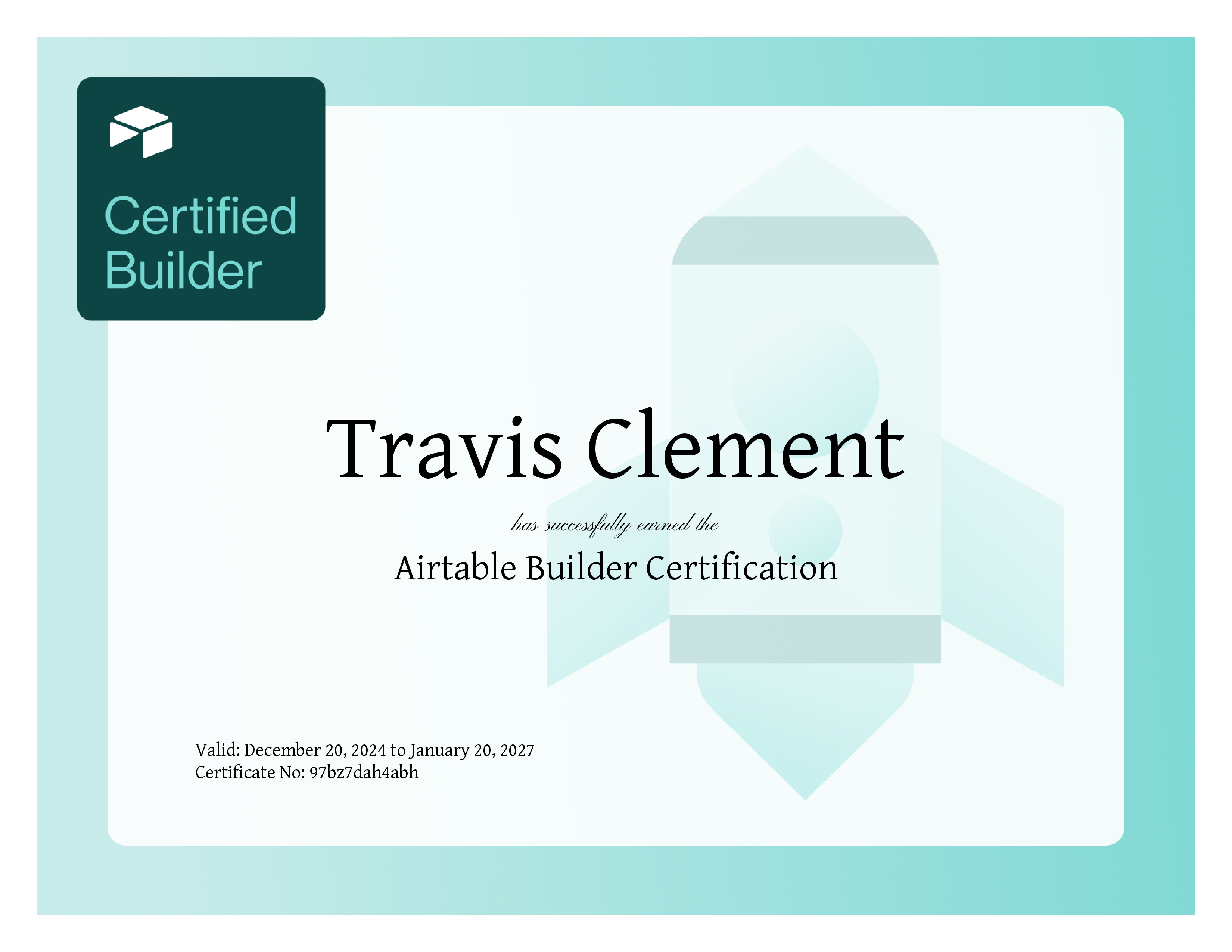 Certified
Builder

Travis Clement

has successfully earned the

Airtable Builder Certification

Valid: December 20, 2024 to January 20, 2027
Certificate No: 97bz7dah4abh